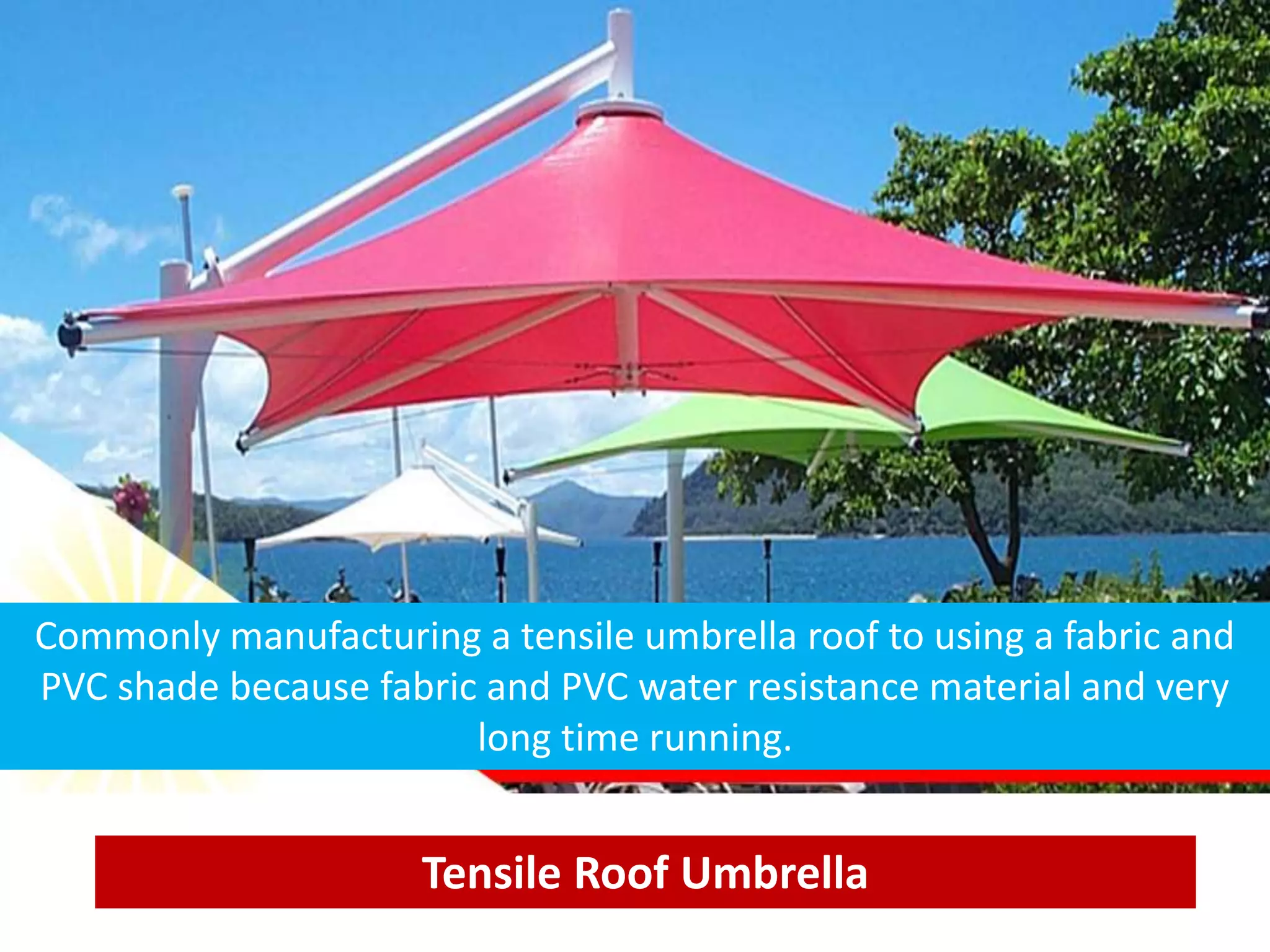 Commonly manufacturing a tensile umbrella roof to using a fabric and PVC shade because fabric and PVC water resistance material and very long time running.

Tensile Roof Umbrella